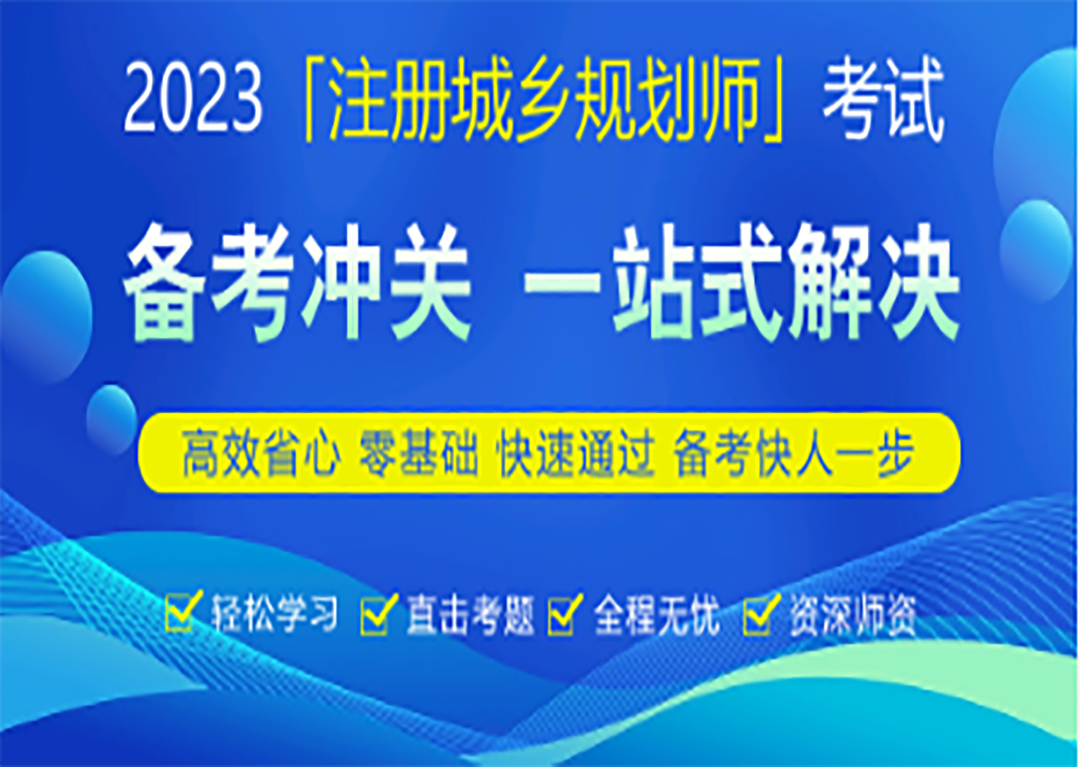 2023「注册城乡规划师」考试

备考冲关 一站式解决

高效省心 零基础 快速通过 备考快人一步

轻松学习 直击考题 全程无忧 资深师资